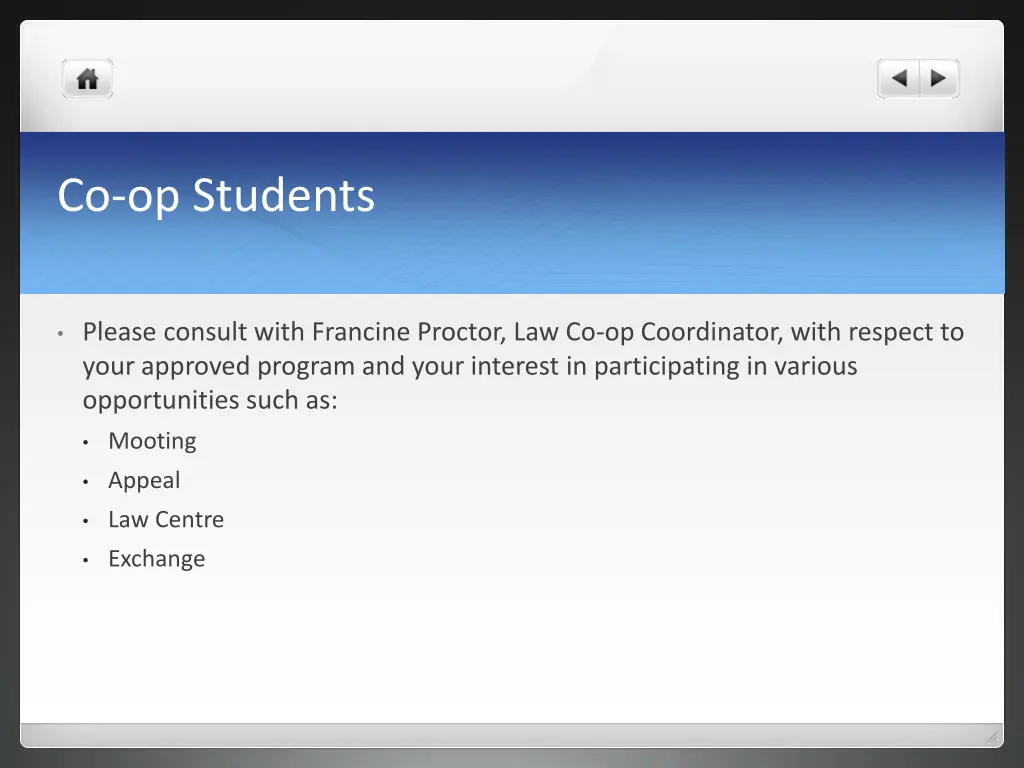 Co-op Students

• Please consult with Francine Proctor, Law Co-op Coordinator, with respect to your approved program and your interest in participating in various opportunities such as:
  • Mooting
  • Appeal
  • Law Centre
  • Exchange